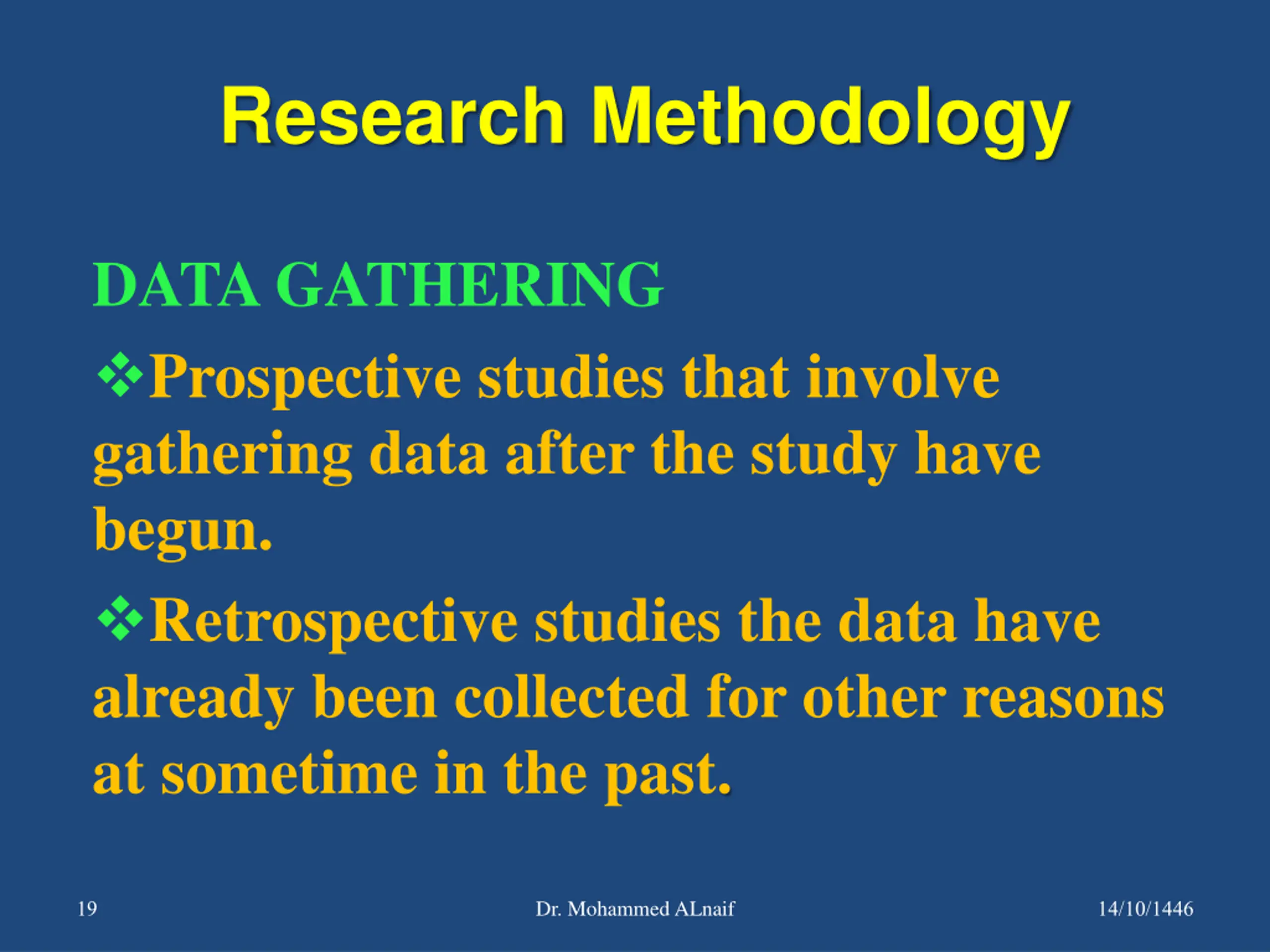 Research Methodology

DATA GATHERING

❖Prospective studies that involve gathering data after the study have begun.

❖Retrospective studies the data have already been collected for other reasons at sometime in the past.

19

Dr. Mohammed ALnaif

14/10/1446